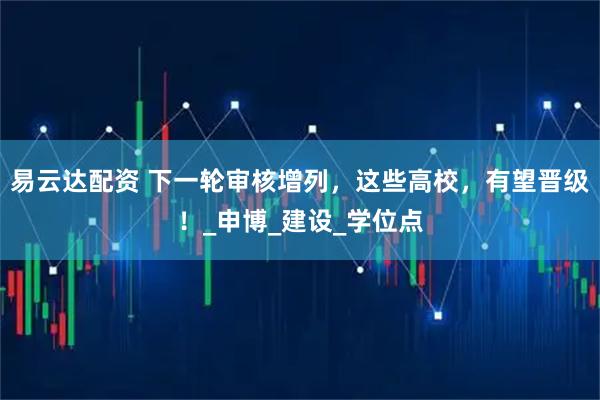 易云达配资 下一轮审核增列，这些高校，有望晋级！_申博_建设_学位点